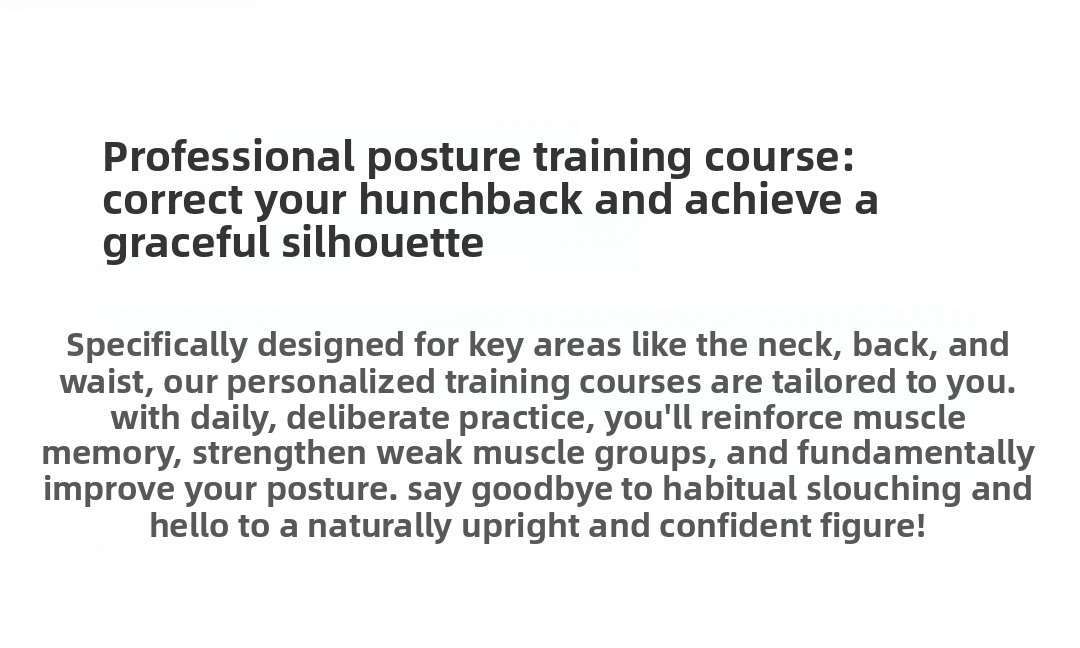 Professional posture training course: correct your hunchback and achieve a graceful silhouette

Specifically designed for key areas like the neck, back, and waist, our personalized training courses are tailored to you. with daily, deliberate practice, you'll reinforce muscle memory, strengthen weak muscle groups, and fundamentally improve your posture. say goodbye to habitual slouching and hello to a naturally upright and confident figure!